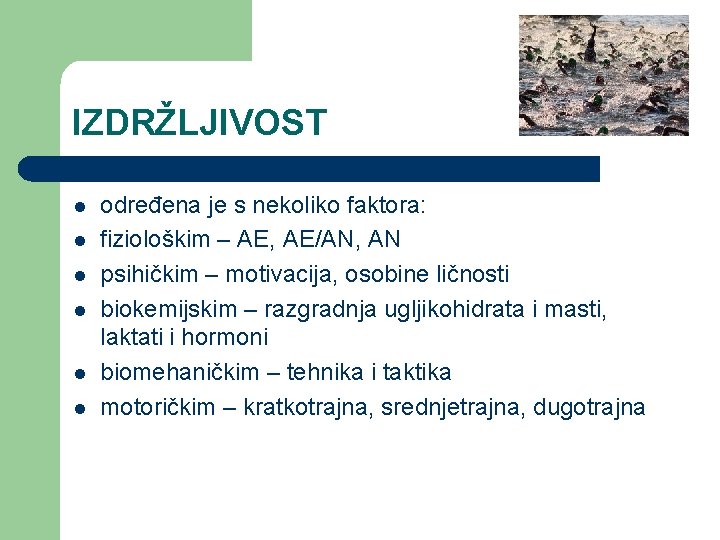 IZDRŽLJIVOST

- određena je s nekoliko faktora:
- fiziološkim – AE, AE/AN, AN
- psihičkim – motivacija, osobine ličnosti
- biokemijskim – razgradnja ugljikohidrata i masti, laktati i hormoni
- biomehaničkim – tehnika i taktika
- motoričkim – kratkotrajna, srednjetrajna, dugotrajna